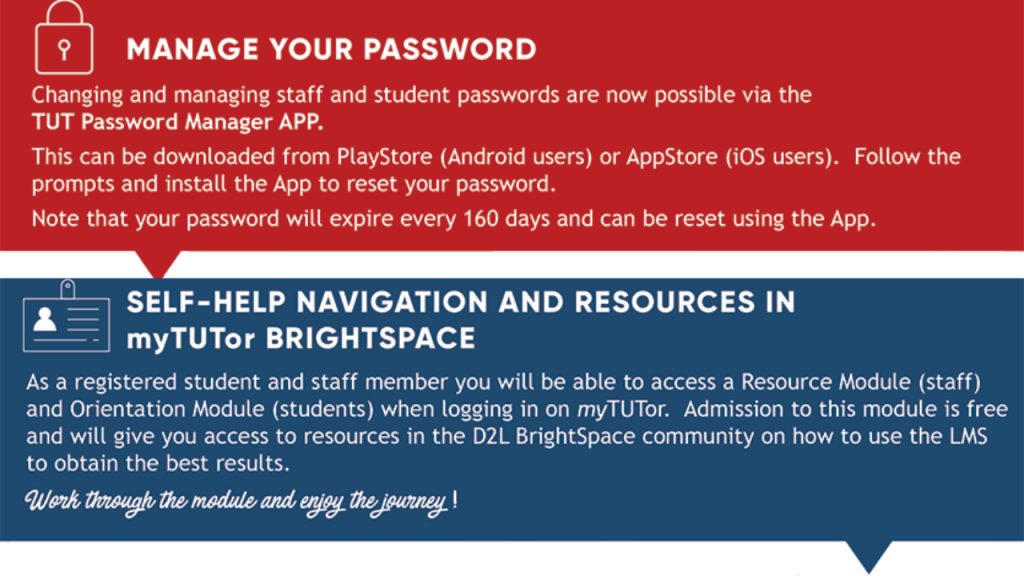 MANAGE YOUR PASSWORD

Changing and managing staff and student passwords are now possible via the TUT Password Manager APP.

This can be downloaded from PlayStore (Android users) or AppStore (iOS users). Follow the prompts and install the App to reset your password.

Note that your password will expire every 160 days and can be reset using the App.

SELF-HELP NAVIGATION AND RESOURCES IN myTUTor BRIGHTSPACE

As a registered student and staff member you will be able to access a Resource Module (staff) and Orientation Module (students) when logging in on myTUTor. Admission to this module is free and will give you access to resources in the D2L BrightSpace community on how to use the LMS to obtain the best results.

Work through the module and enjoy the journey !